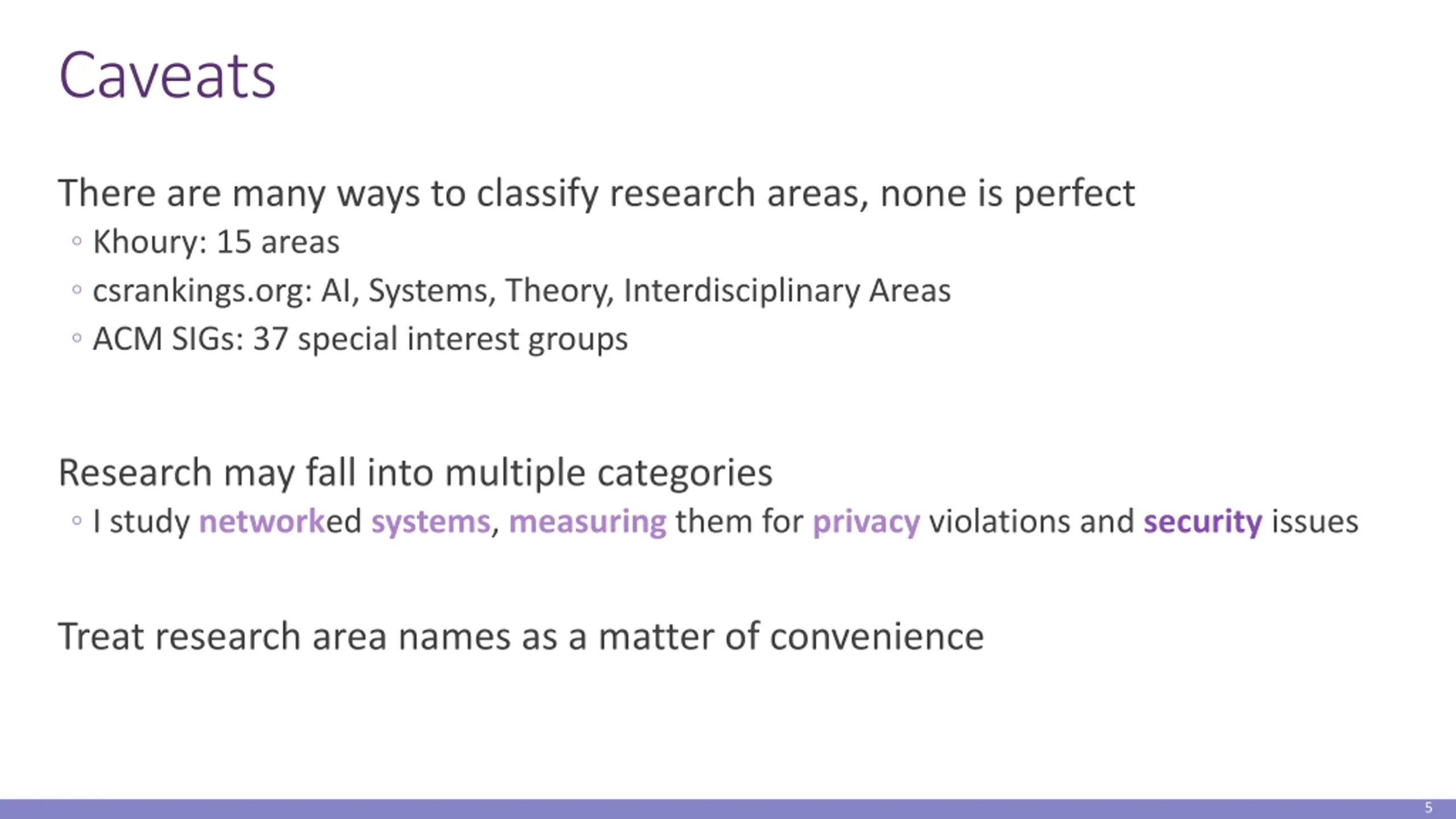 Caveats

There are many ways to classify research areas, none is perfect
◦ Khoury: 15 areas
◦ csrankings.org: AI, Systems, Theory, Interdisciplinary Areas
◦ ACM SIGs: 37 special interest groups

Research may fall into multiple categories
◦ I study networked systems, measuring them for privacy violations and security issues

Treat research area names as a matter of convenience

5